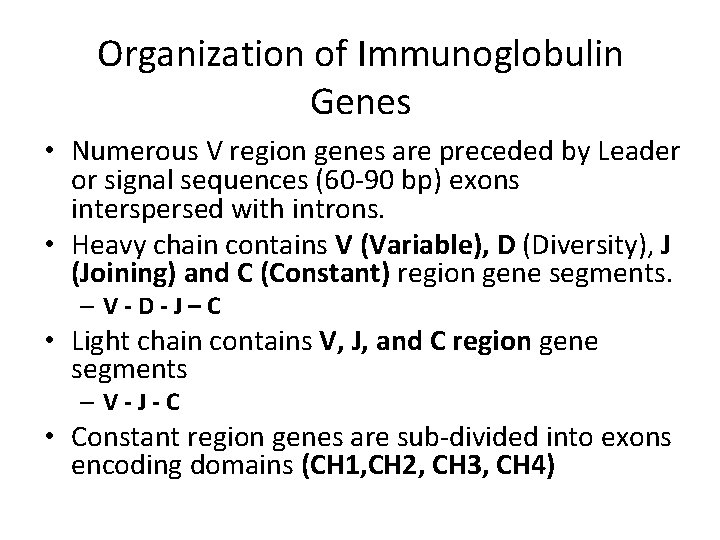 Organization of Immunoglobulin Genes

• Numerous V region genes are preceded by Leader or signal sequences (60-90 bp) exons interspersed with introns.
• Heavy chain contains V (Variable), D (Diversity), J (Joining) and C (Constant) region gene segments.
– V - D - J – C
• Light chain contains V, J, and C region gene segments
– V - J - C
• Constant region genes are sub-divided into exons encoding domains (CH1,CH2, CH3, CH4)